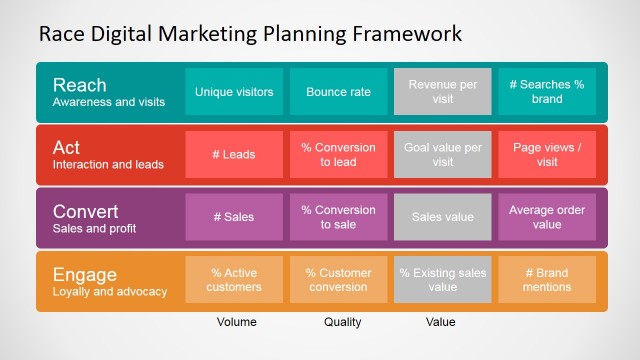 Race Digital Marketing Planning Framework

| | | | | |
|---|---|---|---|---|
| Reach Awareness and visits | Unique visitors | Bounce rate | Revenue per visit | # Searches % brand |
| Act Interaction and leads | # Leads | % Conversion to lead | Goal value per visit | Page views / visit |
| Convert Sales and profit | # Sales | % Conversion to sale | Sales value | Average order value |
| Engage Loyally and advocacy | % Active customers | % Customer conversion | % Existing sales value | # Brand mentions |
| | Volume | Quality | Value | |